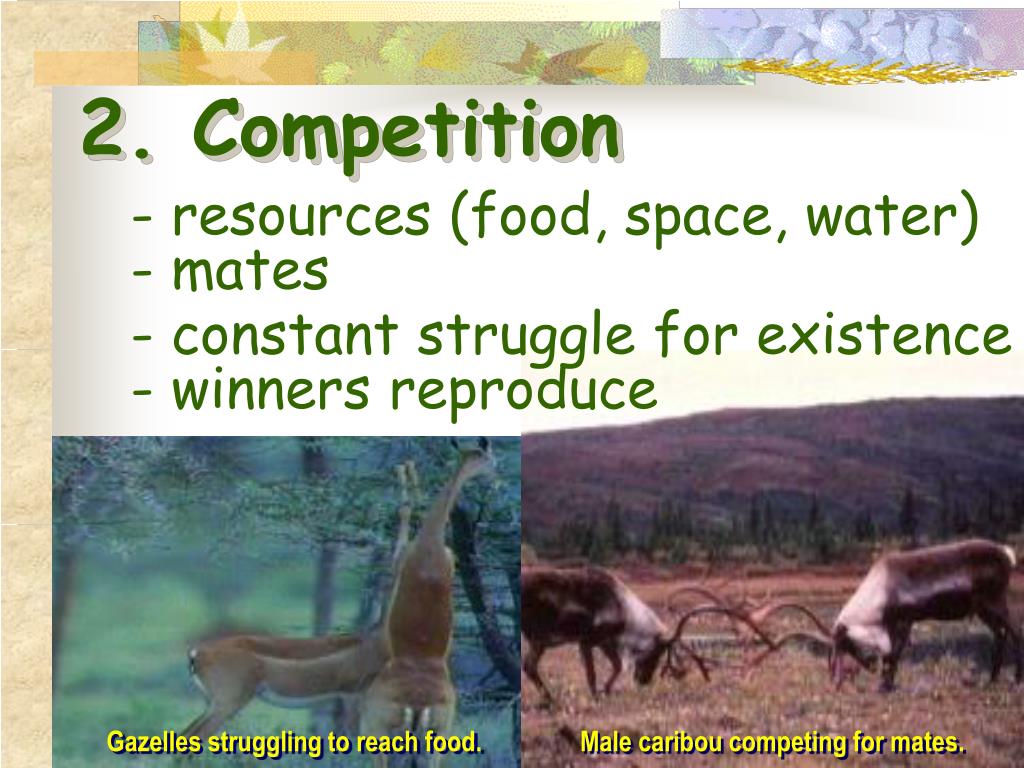 2. Competition

- resources (food, space, water)
- mates
- constant struggle for existence
- winners reproduce

Gazelles struggling to reach food.

Male caribou competing for mates.